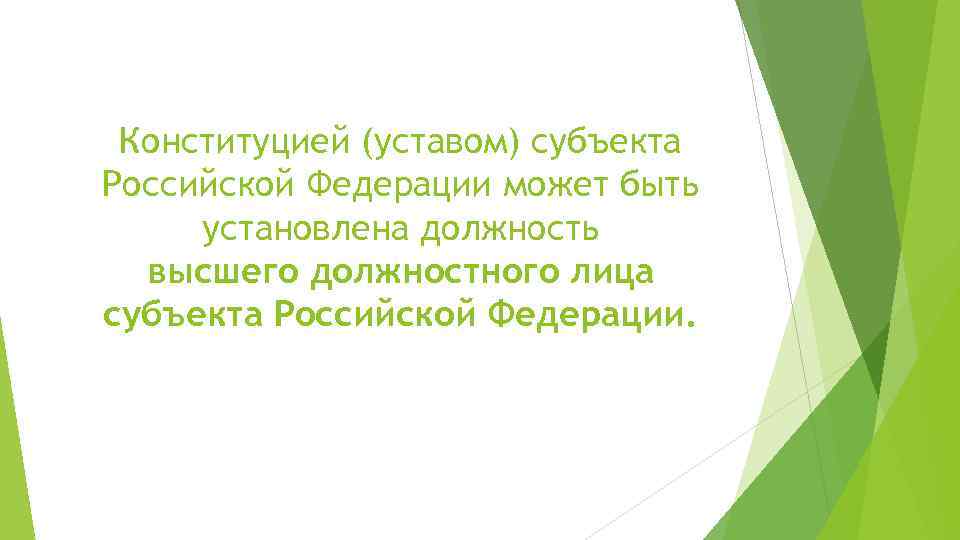 Конституцией (уставом) субъекта Российской Федерации может быть установлена должность высшего должностного лица субъекта Российской Федерации.